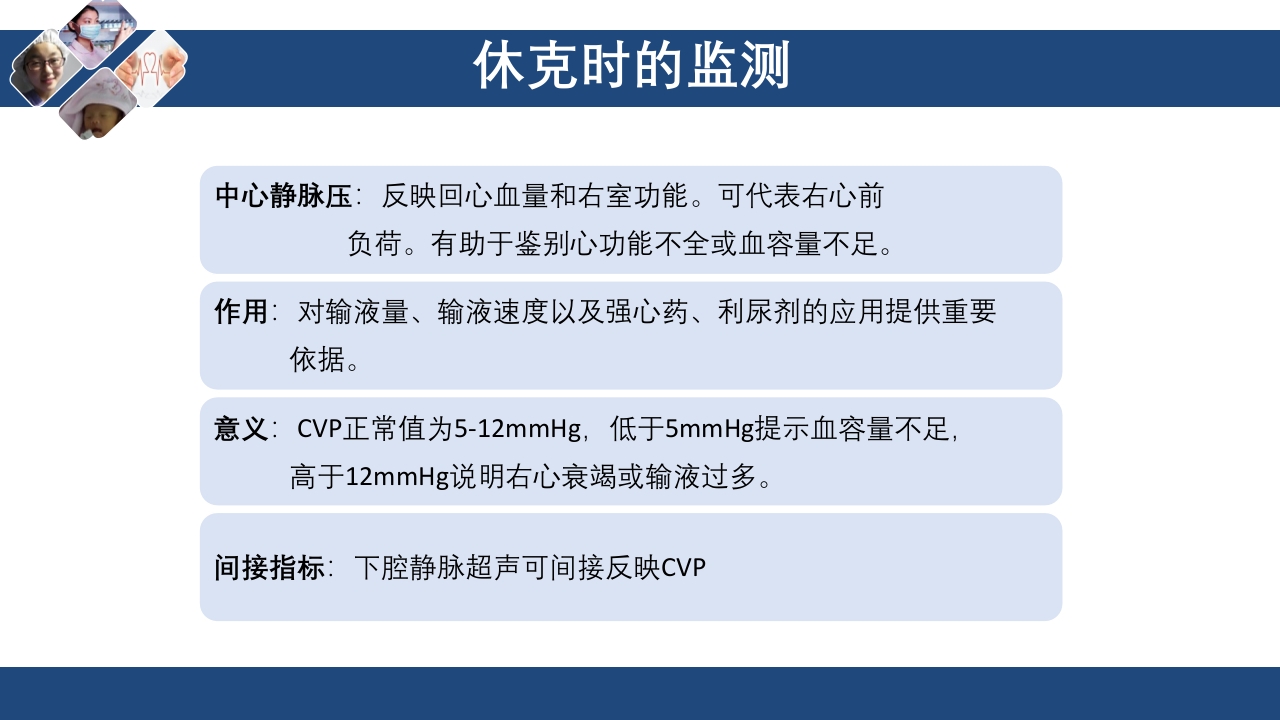 休克时的监测

中心静脉压：反映回心血量和右室功能。可代表右心前负荷。有助于鉴别心功能不全或血容量不足。

作用：对输液量、输液速度以及强心药、利尿剂的应用提供重要依据。

意义：CVP正常值为5-12mmHg，低于5mmHg提示血容量不足，高于12mmHg说明右心衰竭或输液过多。

间接指标：下腔静脉超声可间接反映CVP